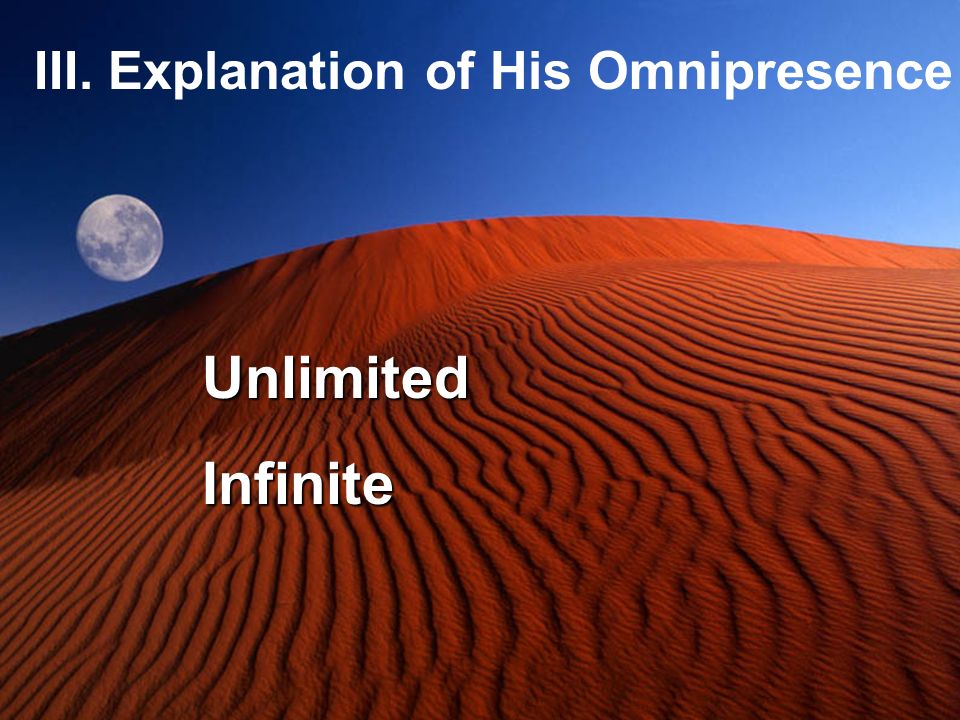 III. Explanation of His Omnipresence

Unlimited

Infinite